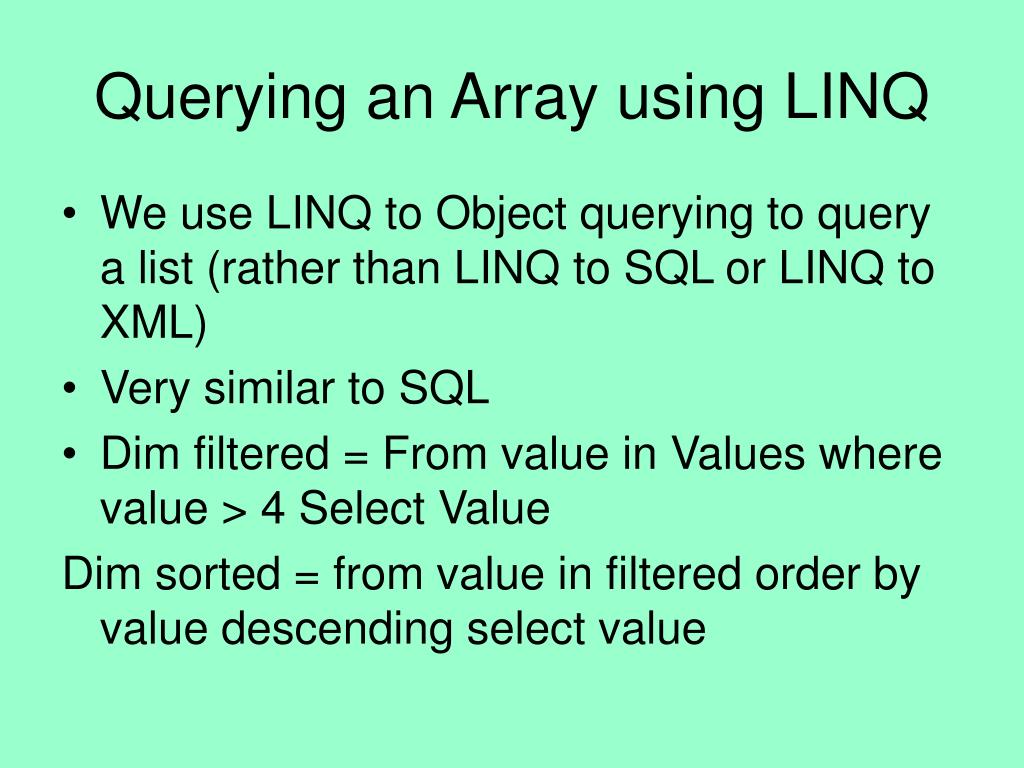 Querying an Array using LINQ

• We use LINQ to Object querying to query a list (rather than LINQ to SQL or LINQ to XML)
• Very similar to SQL
• Dim filtered = From value in Values where value > 4 Select Value

Dim sorted = from value in filtered order by value descending select value